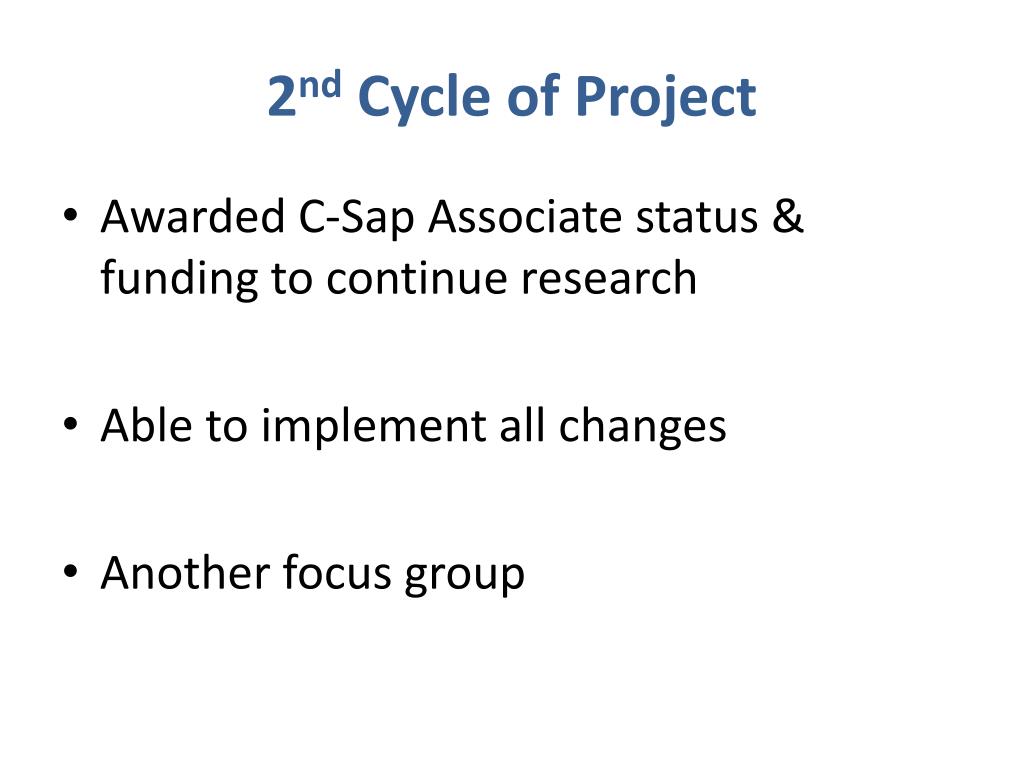 2nd Cycle of Project

• Awarded C-Sap Associate status & funding to continue research

• Able to implement all changes

• Another focus group